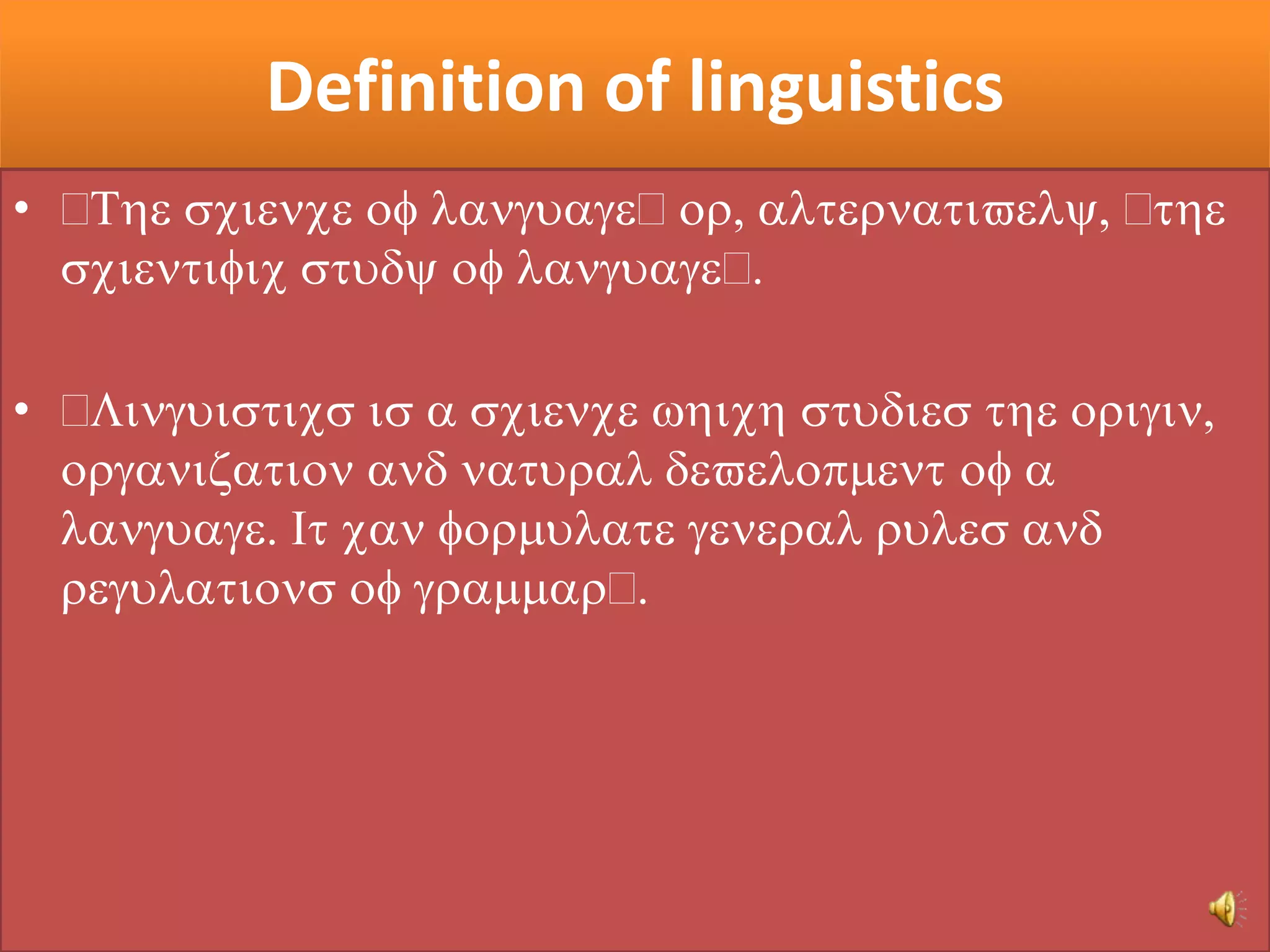 Definition of linguistics

• □Τηε σχιενχε οφ λανγυαγε□ ορ, αλτερνατιϖελψ, □τηε σχιεντιφιχ στυδψ οφ λανγυαγε□.

• □Λινγυιστιχσ ισ α σχιενχε ωηιχη στυδιεσ τηε οριγιν, οργανιζατιον ανδ νατυραλ δεϖελοπμεντ οφ α λανγυαγε. Ιτ χαν φορμυλατε γενεραλ ρυλεσ ανδ ρεγυλατιονσ οφ γραμμαρ□.